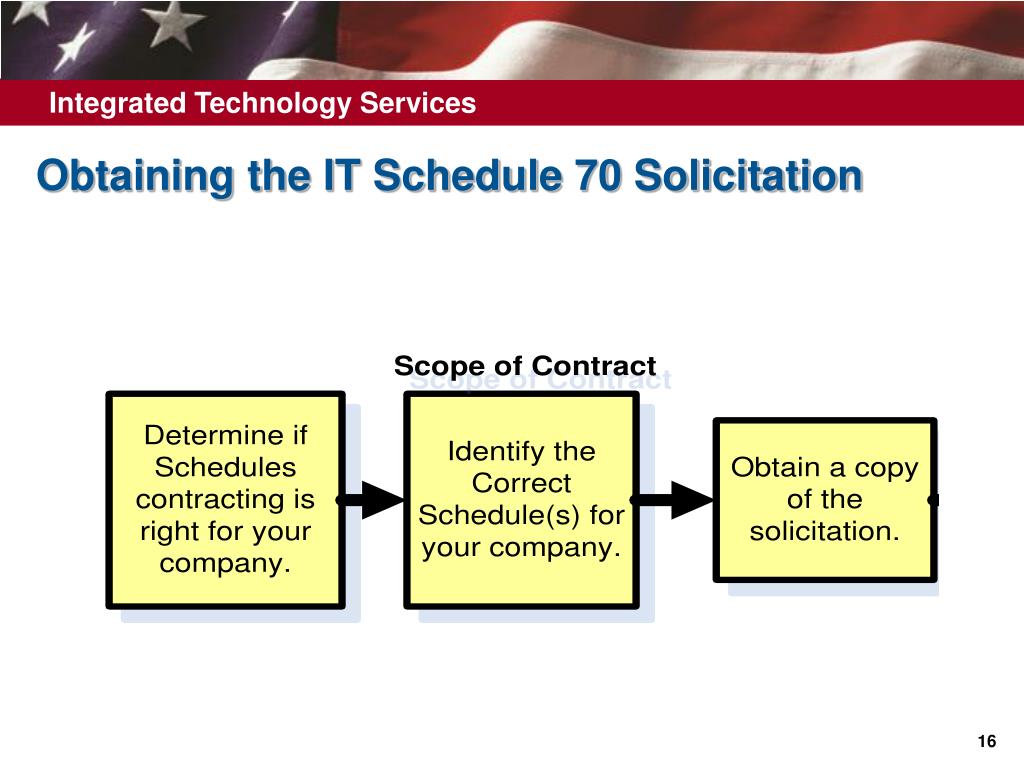 Integrated Technology Services

Obtaining the IT Schedule 70 Solicitation

Scope of Contract

Determine if Schedules contracting is right for your company.

Identify the Correct Schedule(s) for your company.

Obtain a copy of the solicitation.

16